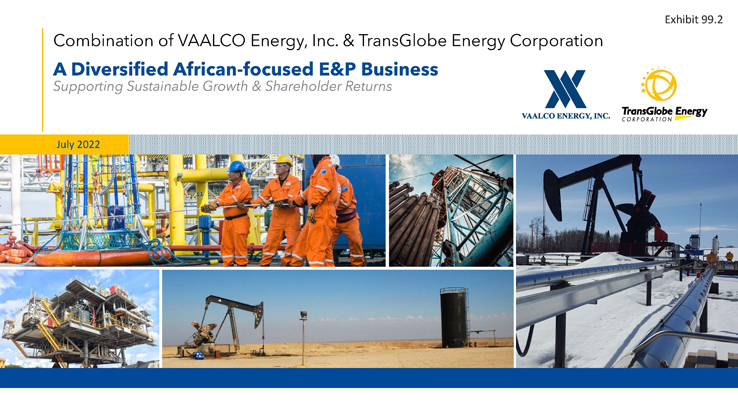 Exhibit 99.2

Combination of VAALCO Energy, Inc. & TransGlobe Energy Corporation

A Diversified African-focused E&P Business

Supporting Sustainable Growth & Shareholder Returns

VAALCO ENERGY, INC.

TransGlobe Energy CORPORATION

July 2022